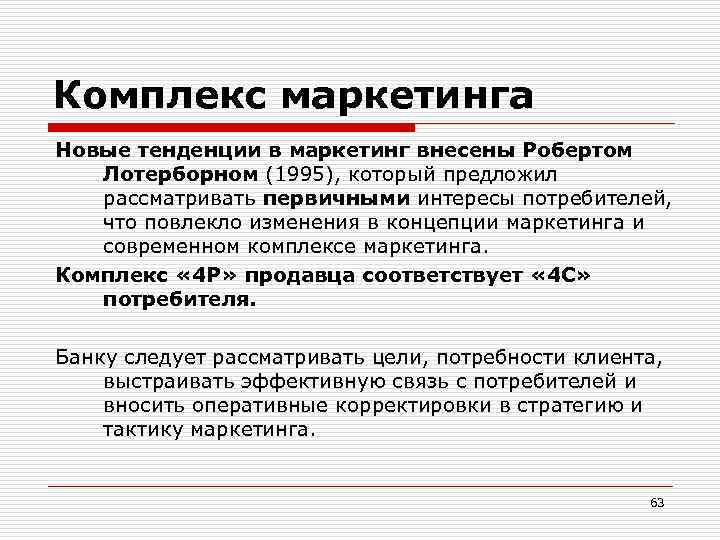 Комплекс маркетинга

Новые тенденции в маркетинг внесены Робертом Лотерборном (1995), который предложил рассматривать первичными интересы потребителей, что повлекло изменения в концепции маркетинга и современном комплексе маркетинга.

Комплекс «4Р» продавца соответствует «4С» потребителя.

Банку следует рассматривать цели, потребности клиента, выстраивать эффективную связь с потребителей и вносить оперативные корректировки в стратегию и тактику маркетинга.

63